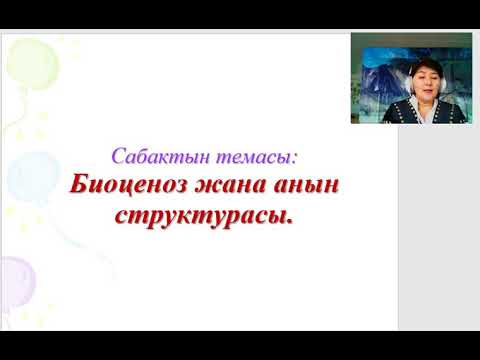 Сабактын темасы:
Биоценоз жана анын структурасы.